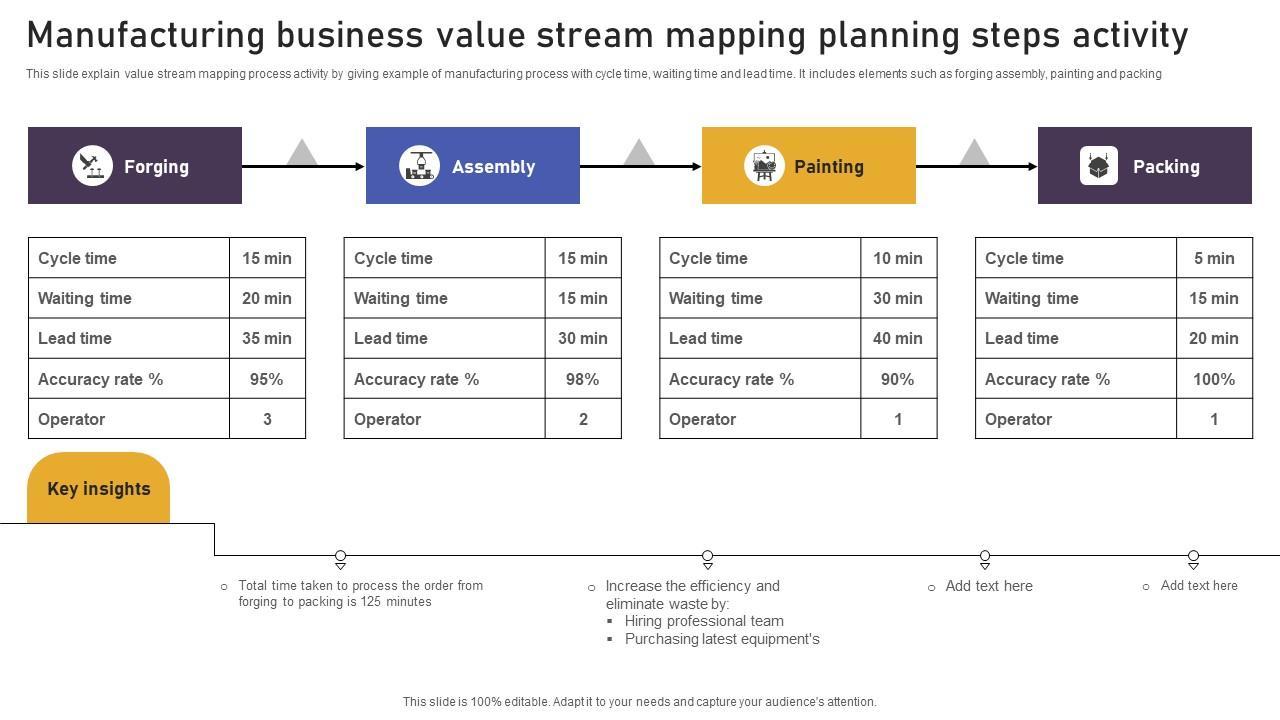 Manufacturing business value stream mapping planning steps activity

This slide explain value stream mapping process activity by giving example of manufacturing process with cycle time, waiting time and lead time. It includes elements such as forging assembly, painting and packing

Forging

Assembly

Painting

Packing

| Cycle time | 15 min |
|---|---|
| Waiting time | 20 min |
| Lead time | 35 min |
| Accuracy rate % | 95% |
| Operator | 3 |

| Cycle time | 15 min |
|---|---|
| Waiting time | 15 min |
| Lead time | 30 min |
| Accuracy rate % | 98% |
| Operator | 2 |

| Cycle time | 10 min |
|---|---|
| Waiting time | 30 min |
| Lead time | 40 min |
| Accuracy rate % | 90% |
| Operator | 1 |

| Cycle time | 5 min |
|---|---|
| Waiting time | 15 min |
| Lead time | 20 min |
| Accuracy rate % | 100% |
| Operator | 1 |

Key insights

○ Total time taken to process the order from forging to packing is 125 minutes

○ Increase the efficiency and eliminate waste by:
▪ Hiring professional team
▪ Purchasing latest equipment's

○ Add text here

○ Add text here

This slide is 100% editable. Adapt it to your needs and capture your audience's attention.